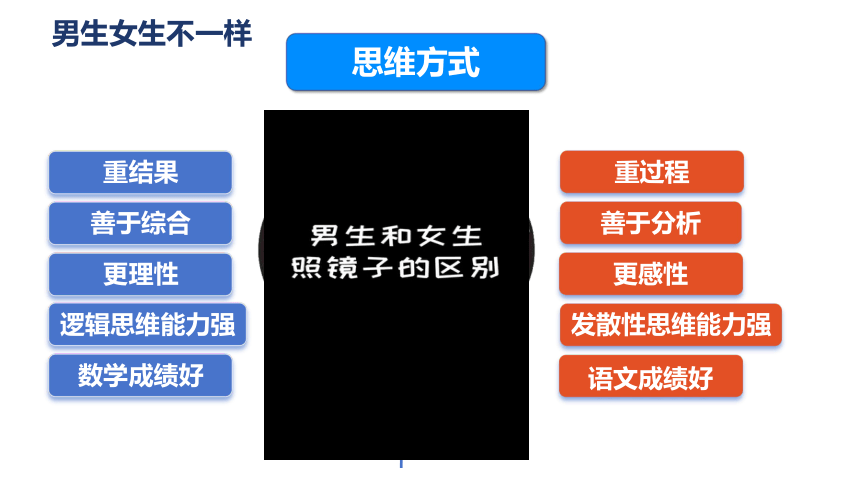 男生女生不一样

思维方式

重结果

善于综合

更理性

逻辑思维能力强

数学成绩好

男生和女生
照镜子的区别

重过程

善于分析

更感性

发散性思维能力强

语文成绩好